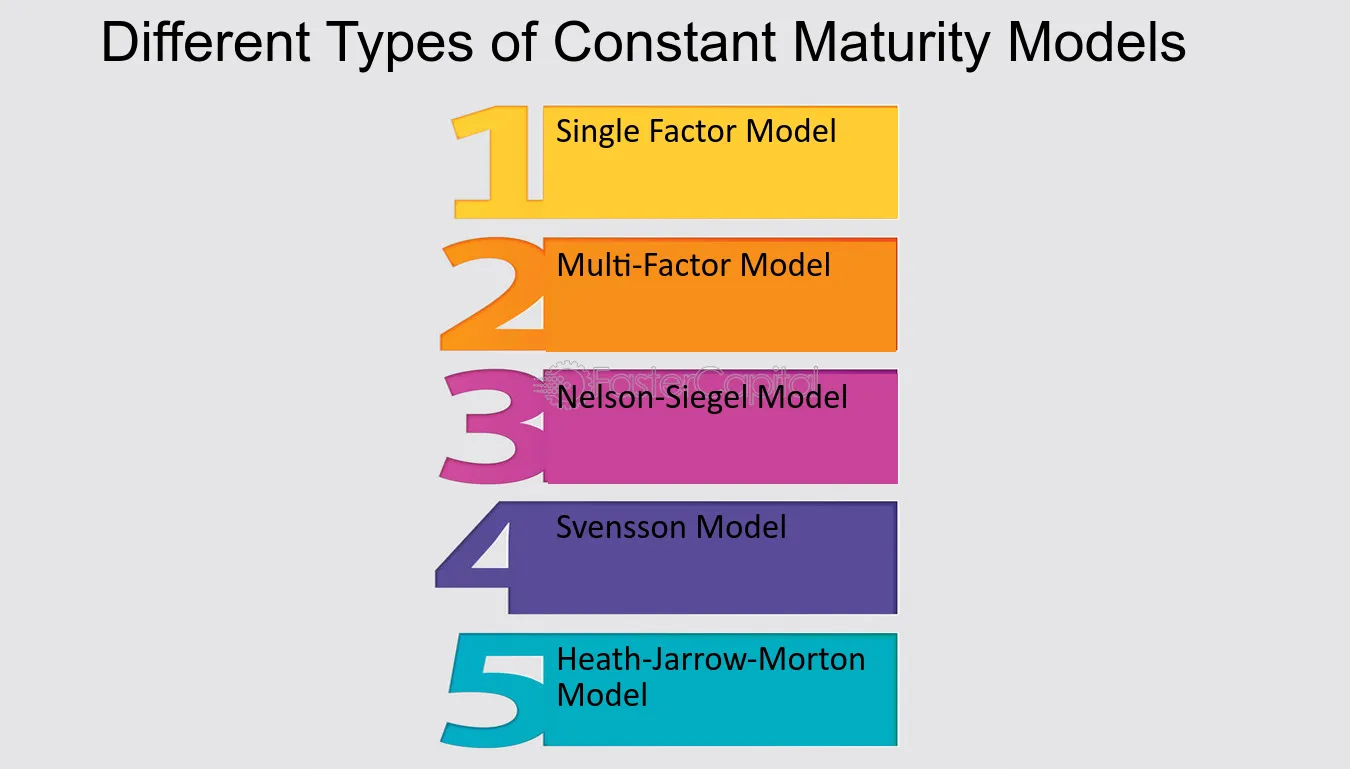 Different Types of Constant Maturity Models

1 Single Factor Model

2 Multi-Factor Model

FasterCapital

3 Nelson-Siegel Model

4 Svensson Model

5 Heath-Jarrow-Morton Model